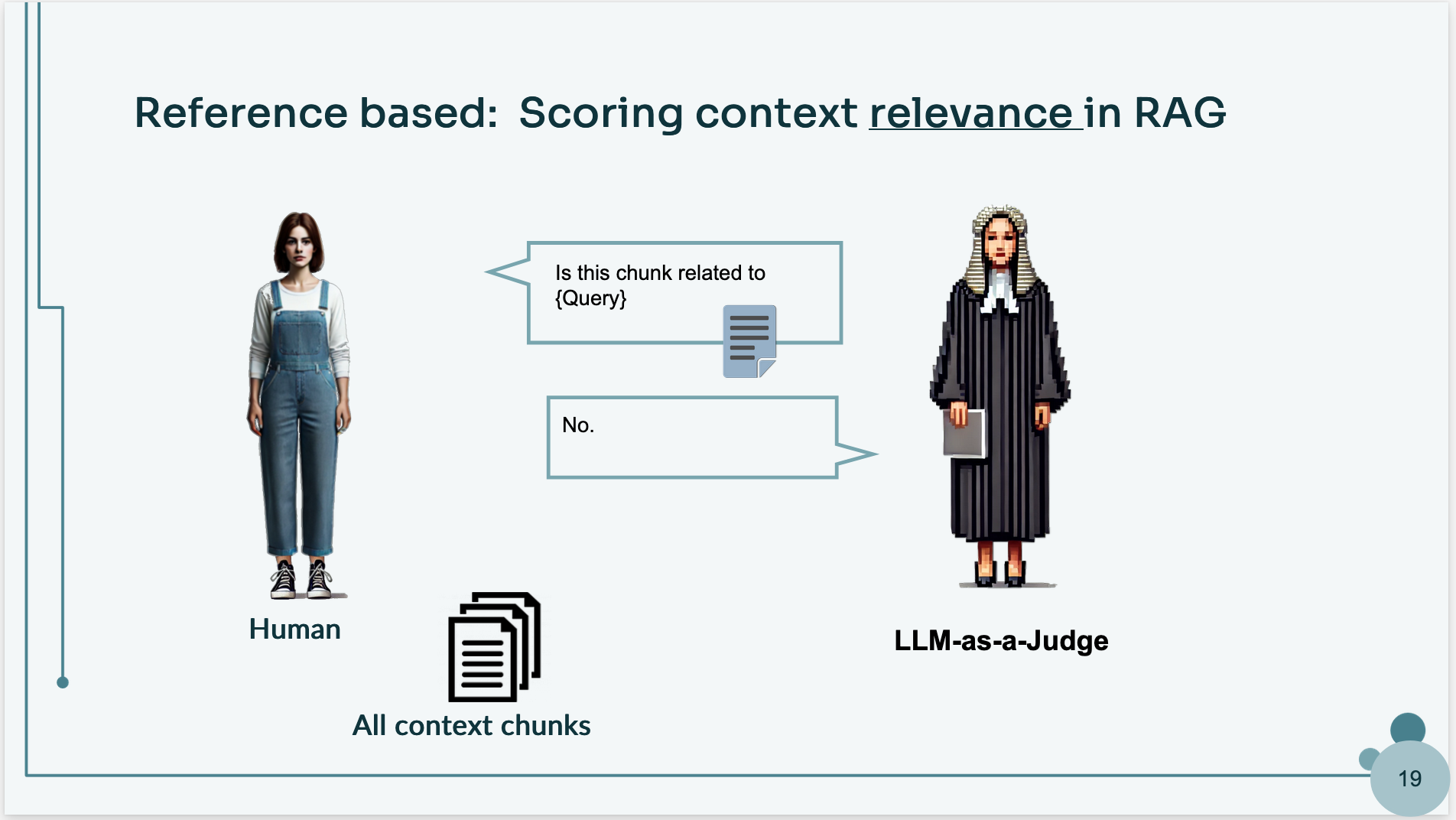 Reference based: Scoring context relevance in RAG

Is this chunk related to {Query}

No.

Human

All context chunks

LLM-as-a-Judge

19